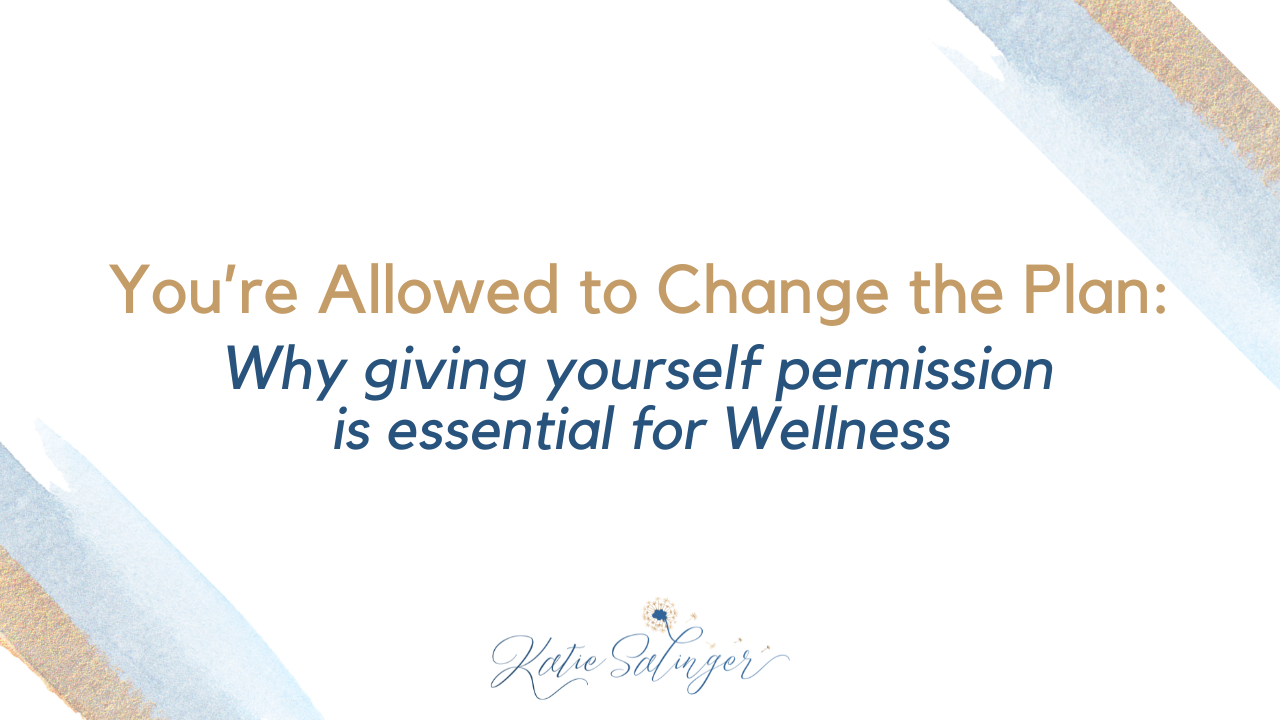 You're Allowed to Change the Plan:
Why giving yourself permission is essential for Wellness

Katie Salinger